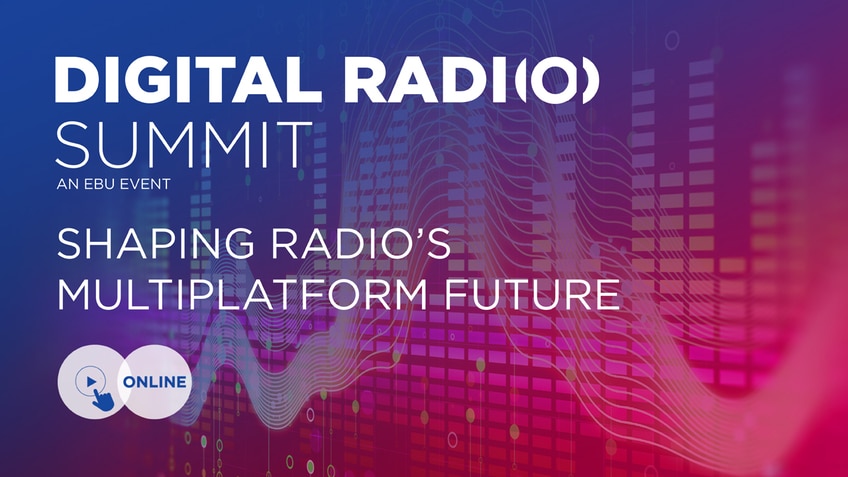 DIGITAL RADI(O)
SUMMIT
AN EBU EVENT

SHAPING RADIO'S MULTIPLATFORM FUTURE

ONLINE